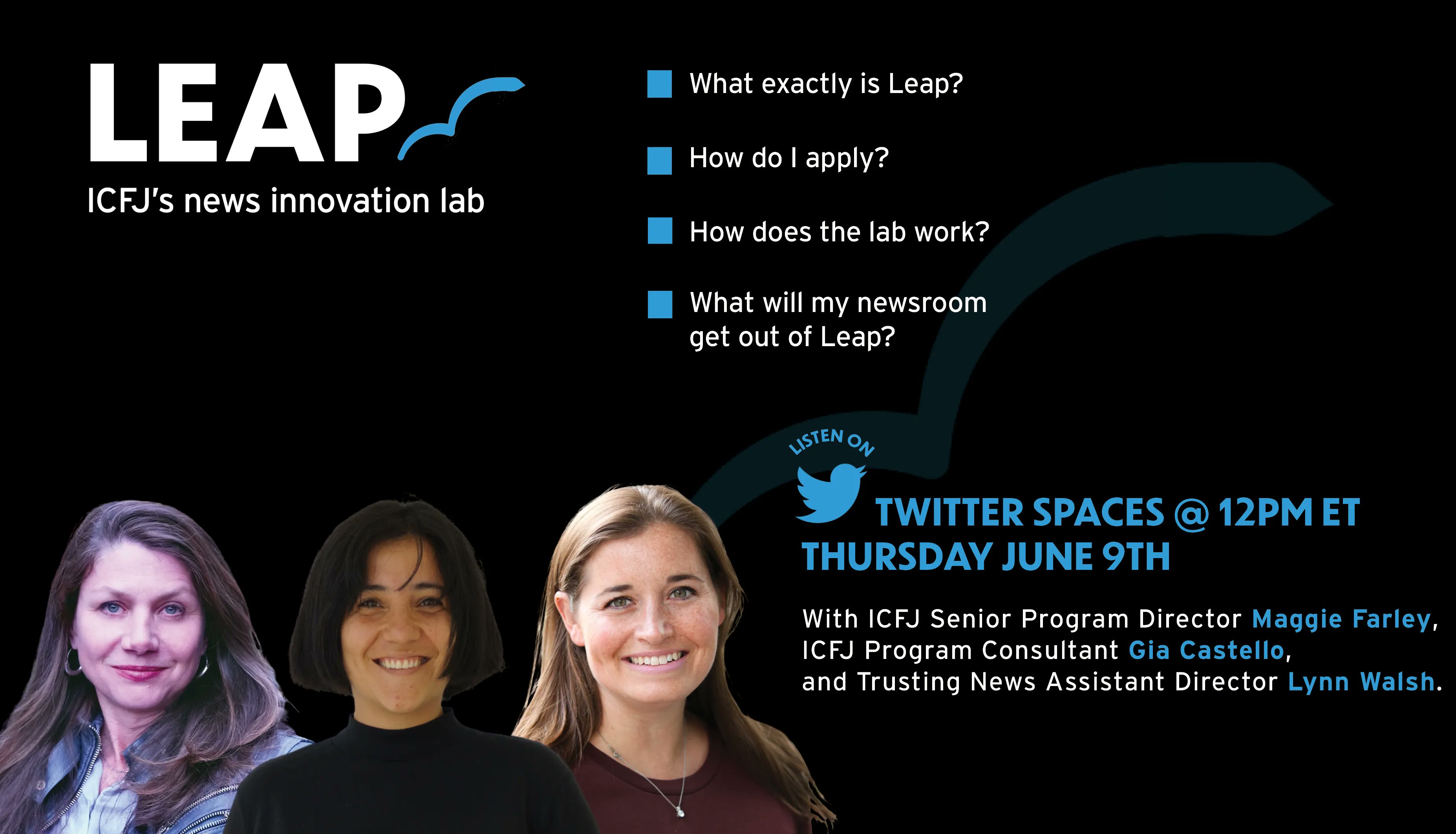 LEAP
ICFJ's news innovation lab

What exactly is Leap?

How do I apply?

How does the lab work?

What will my newsroom get out of Leap?

LISTEN ON

TWITTER SPACES @ 12PM ET
THURSDAY JUNE 9TH

With ICFJ Senior Program Director Maggie Farley, ICFJ Program Consultant Gia Castello, and Trusting News Assistant Director Lynn Walsh.